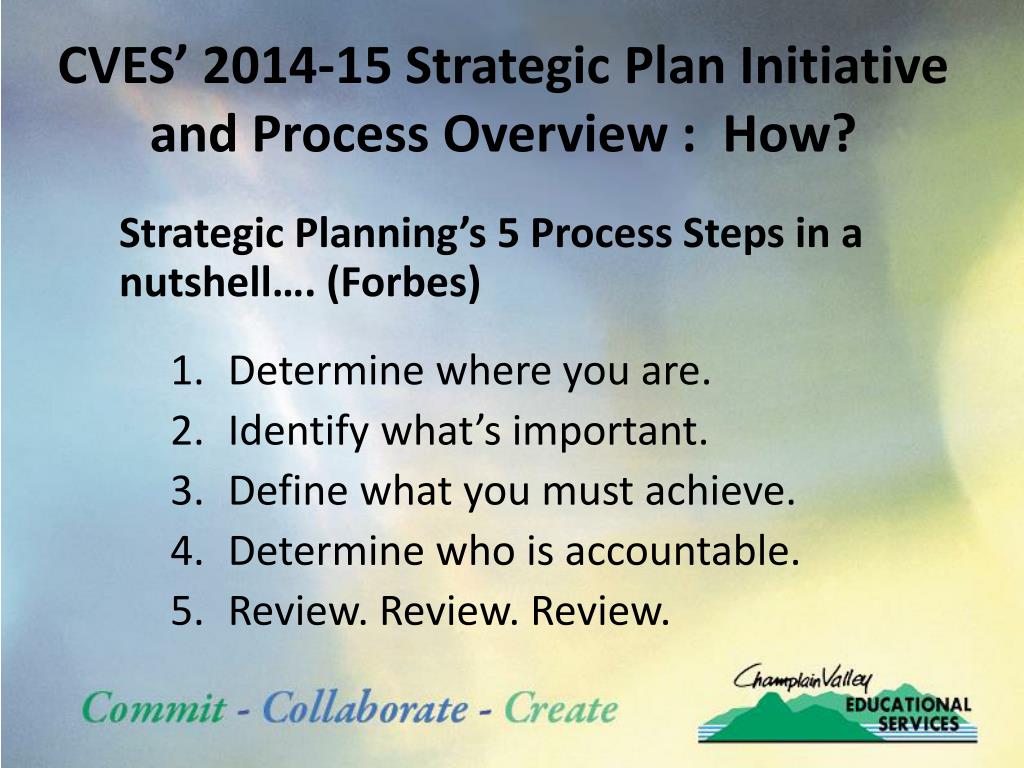 CVES’ 2014-15 Strategic Plan Initiative and Process Overview : How?

Strategic Planning’s 5 Process Steps in a nutshell…. (Forbes)

1. Determine where you are.
2. Identify what’s important.
3. Define what you must achieve.
4. Determine who is accountable.
5. Review. Review. Review.

Commit - Collaborate - Create

Champlain Valley EDUCATIONAL SERVICES